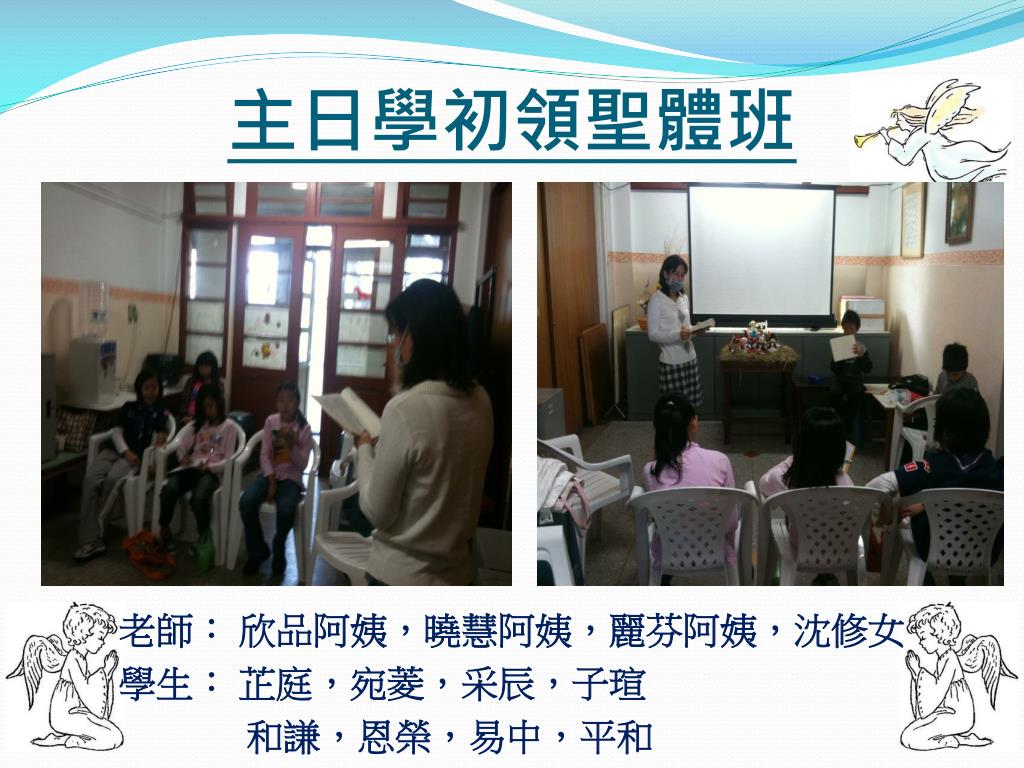 主日學初領聖體班

老師： 欣品阿姨，曉慧阿姨，麗芬阿姨，沈修女
學生： 芷庭，宛菱，采辰，子瑄
和謙，恩榮，易中，平和